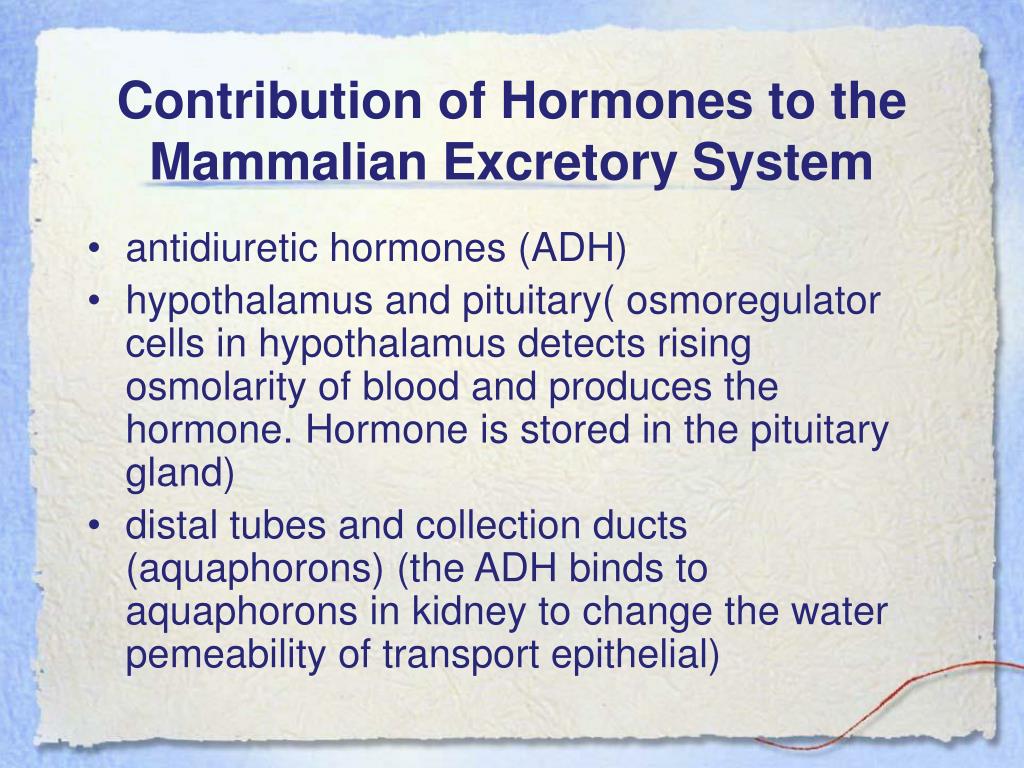 Contribution of Hormones to the Mammalian Excretory System

• antidiuretic hormones (ADH)
• hypothalamus and pituitary( osmoregulator cells in hypothalamus detects rising osmolarity of blood and produces the hormone. Hormone is stored in the pituitary gland)
• distal tubes and collection ducts (aquaphorons) (the ADH binds to aquaphorons in kidney to change the water pemeability of transport epithelial)